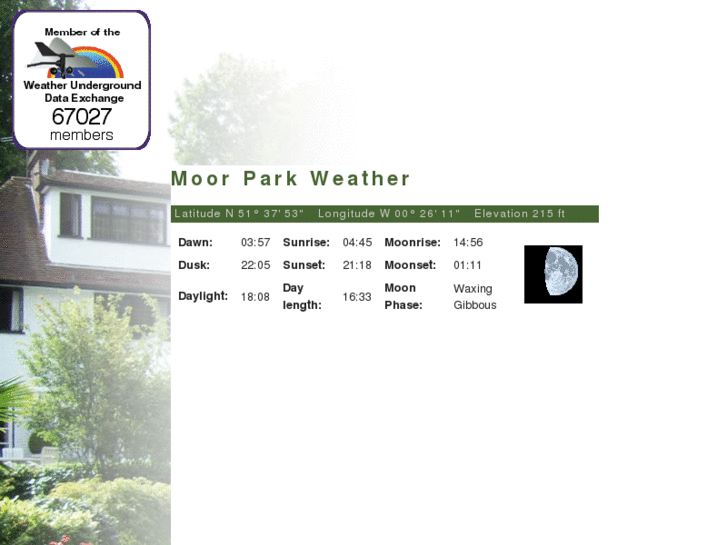 Member of the
Weather Underground Data Exchange
67027
members

Moor Park Weather

Latitude N 51° 37' 53" Longitude W 00° 26' 11" Elevation 215 ft

| Dawn: | 03:57 | Sunrise: | 04:45 | Moonrise: | 14:56 |
|---|---|---|---|---|---|
| Dusk: | 22:05 | Sunset: | 21:18 | Moonset: | 01:11 |
| Daylight: | 18:08 | Day length: | 16:33 | Moon Phase: | Waxing Gibbous |